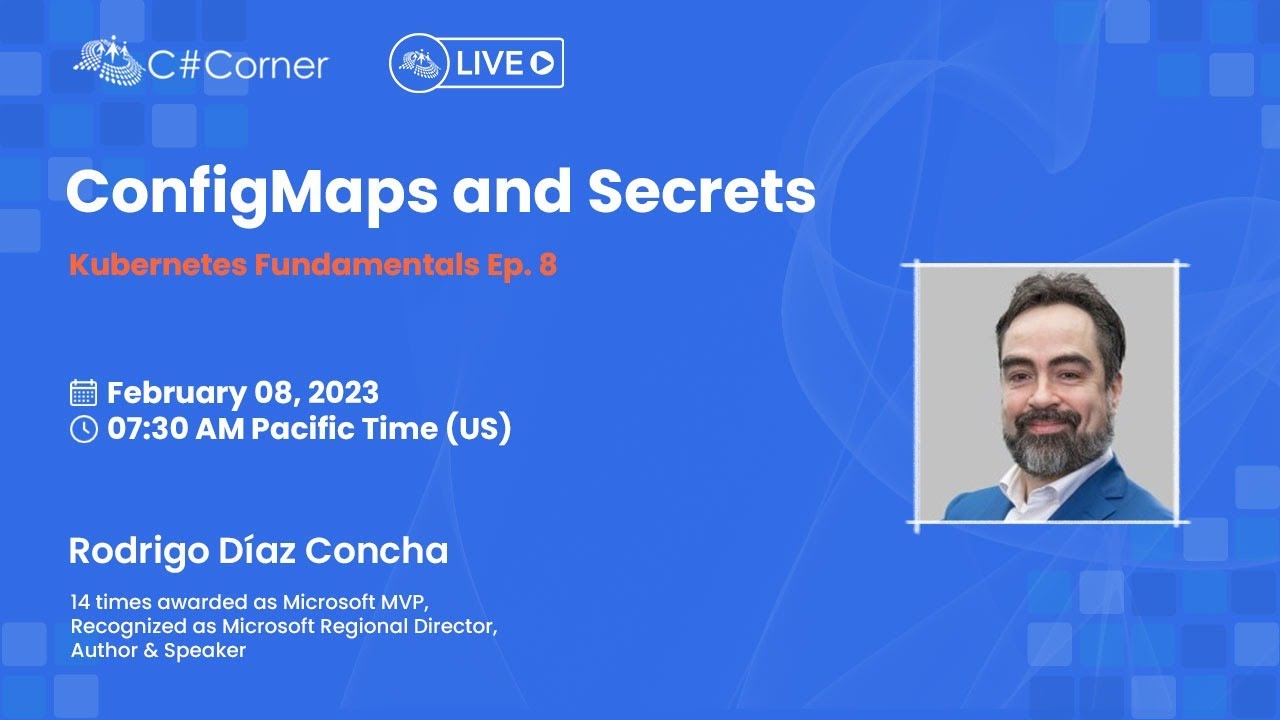 C#Corner

LIVE

ConfigMaps and Secrets

Kubernetes Fundamentals Ep. 8

February 08, 2023
07:30 AM Pacific Time (US)

Rodrigo Díaz Concha

14 times awarded as Microsoft MVP, Recognized as Microsoft Regional Director, Author & Speaker